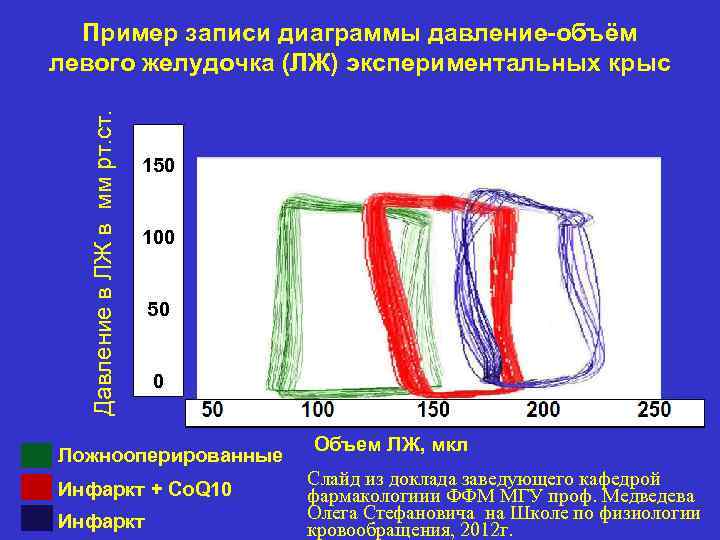 Пример записи диаграммы давление-объём левого желудочка (ЛЖ) экспериментальных крыс

Давление в ЛЖ в мм рт.ст.

150
100
50
0

50 100 150 200 250

Объем ЛЖ, мкл

Ложнооперированные
Инфаркт + CoQ10
Инфаркт

Слайд из доклада заведующего кафедрой фармакологиии ФФМ МГУ проф. Медведева Олега Стефановича на Школе по физиологии кровообращения, 2012г.